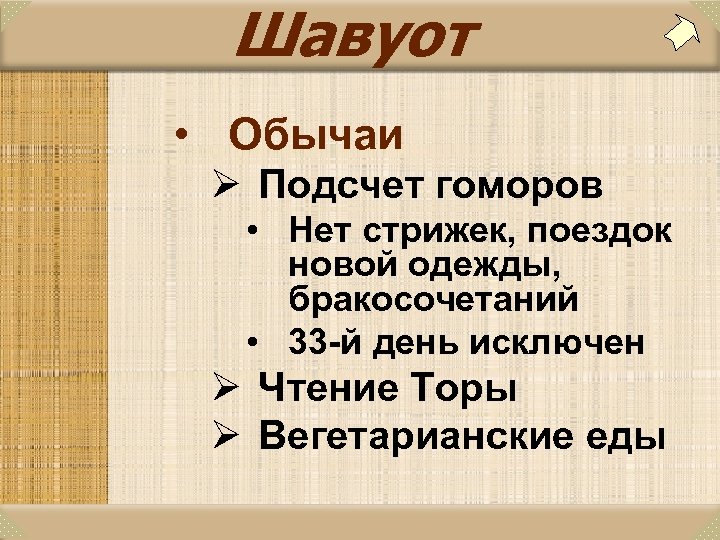 Шавуот

• Обычаи
➢ Подсчет гоморов
• Нет стрижек, поездок новой одежды, бракосочетаний
• 33-й день исключен
➢ Чтение Торы
➢ Вегетарианские еды